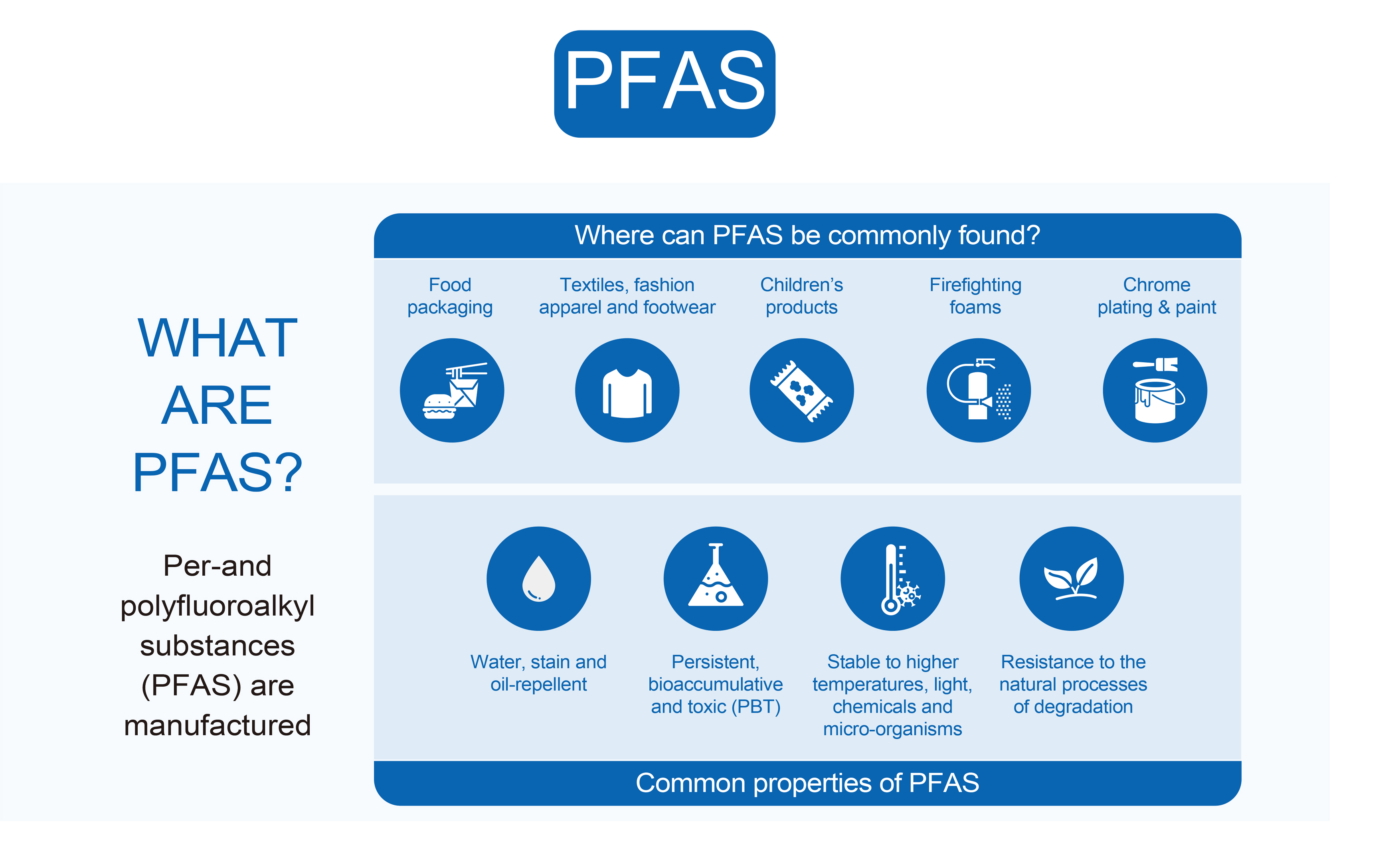 PFAS

WHAT ARE PFAS?

Per-and polyfluoroalkyl substances (PFAS) are manufactured

Where can PFAS be commonly found?

Food packaging

Textiles, fashion apparel and footwear

Children's products

Firefighting foams

Chrome plating & paint

Water, stain and oil-repellent

Persistent, bioaccumulative and toxic (PBT)

Stable to higher temperatures, light, chemicals and micro-organisms

Resistance to the natural processes of degradation

Common properties of PFAS